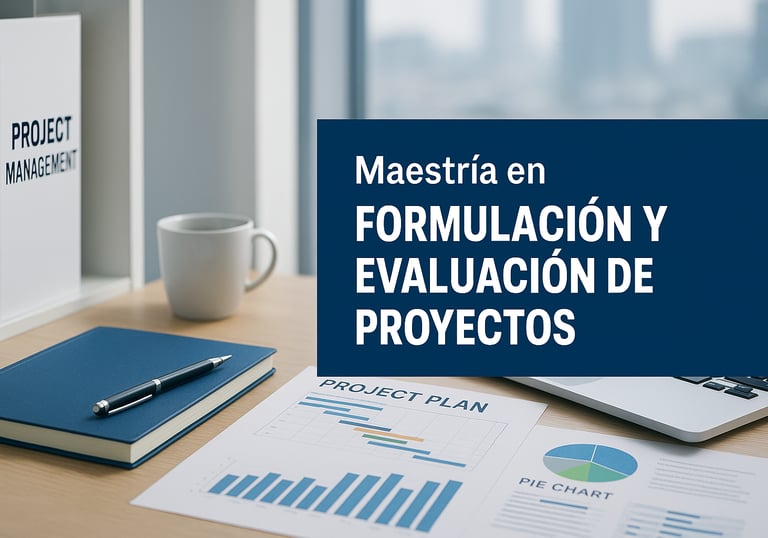 PROJECT MANAGEMENT

Maestría en
FORMULACIÓN Y EVALUACIÓN DE PROYECTOS

PROJECT PLAN

PIE CHART